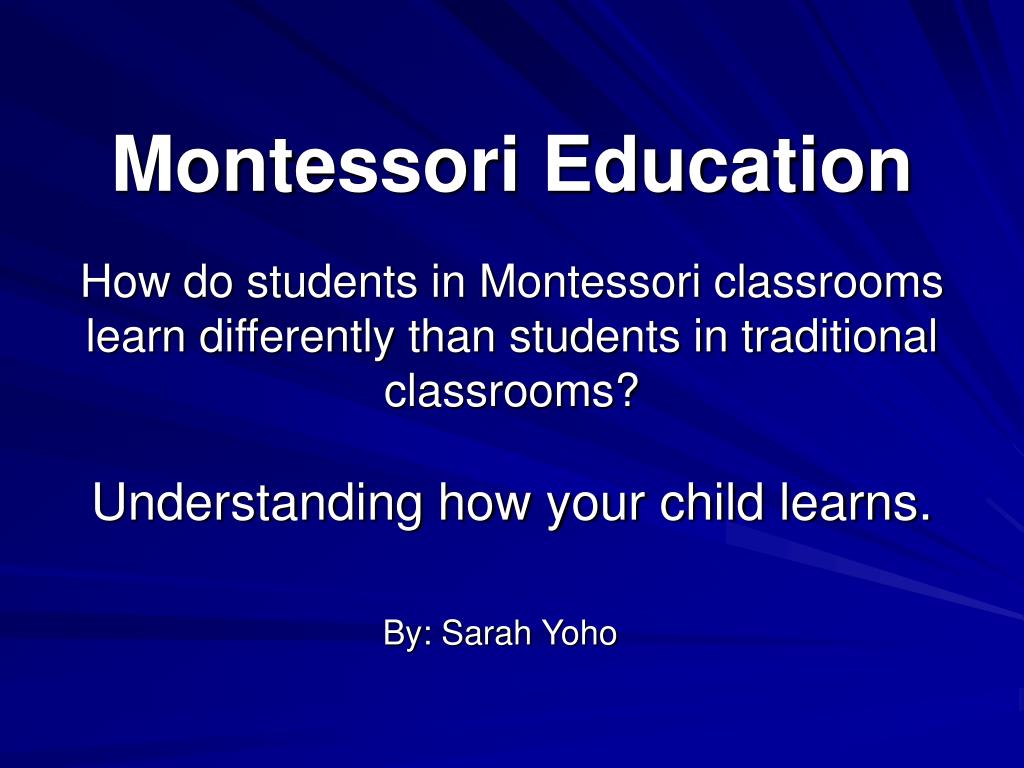 Montessori Education

How do students in Montessori classrooms learn differently than students in traditional classrooms?

Understanding how your child learns.

By: Sarah Yoho